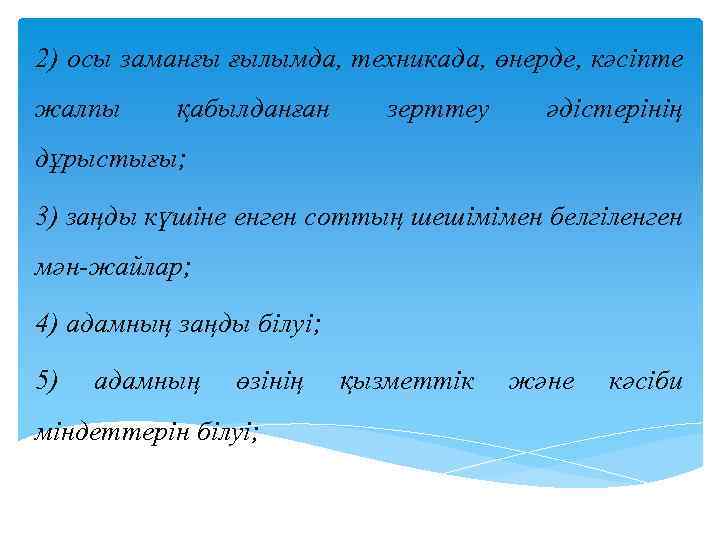 2) осы заманғы ғылымда, техникада, өнерде, кәсіпте жалпы қабылданған зерттеу әдістерінің дұрыстығы;

3) заңды күшіне енген соттың шешімімен белгіленген мән-жайлар;

4) адамның заңды білуі;

5) адамның өзінің қызметтік және кәсіби міндеттерін білуі;